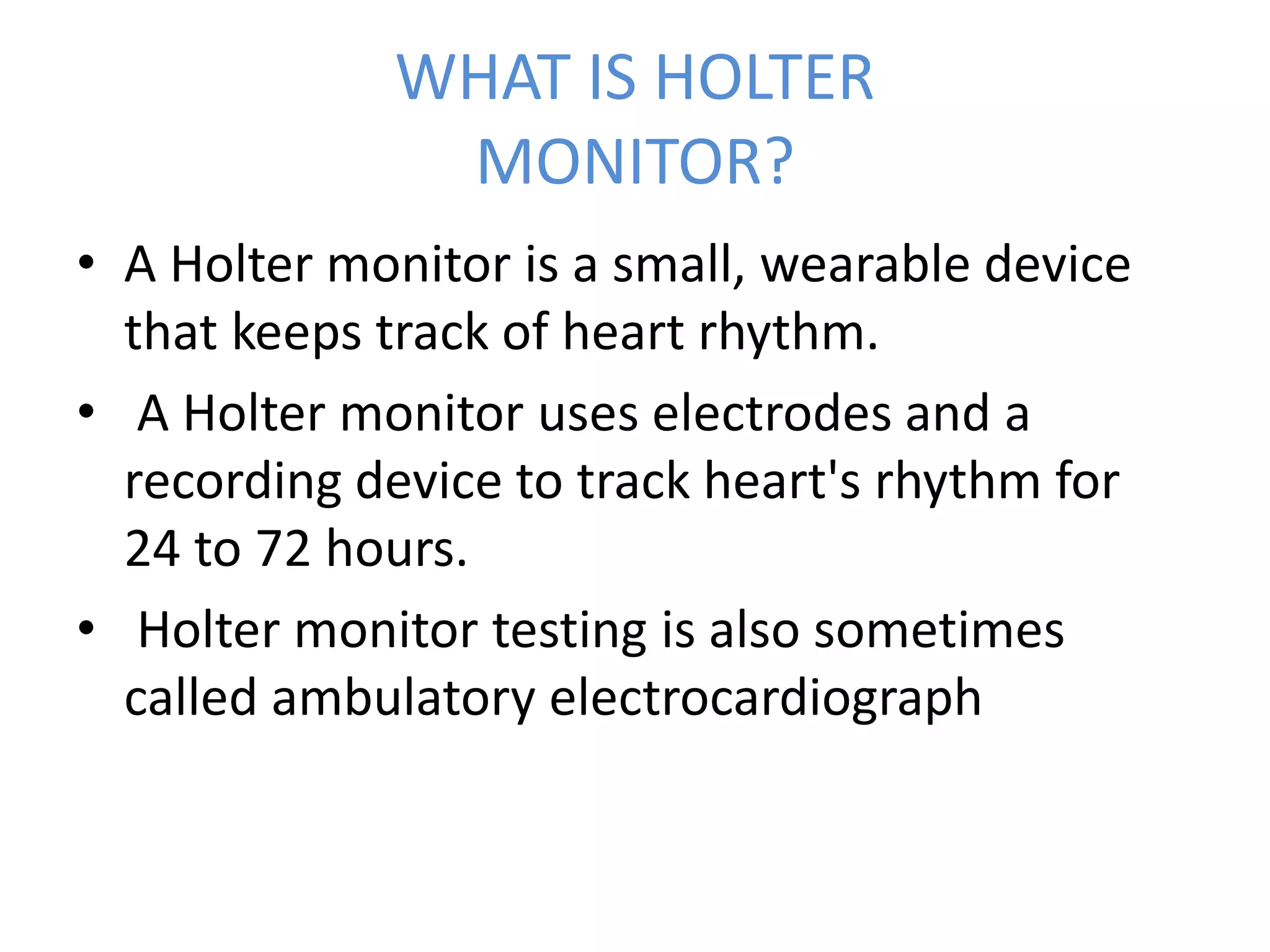 WHAT IS HOLTER MONITOR?

• A Holter monitor is a small, wearable device that keeps track of heart rhythm.

• A Holter monitor uses electrodes and a recording device to track heart's rhythm for 24 to 72 hours.

• Holter monitor testing is also sometimes called ambulatory electrocardiograph